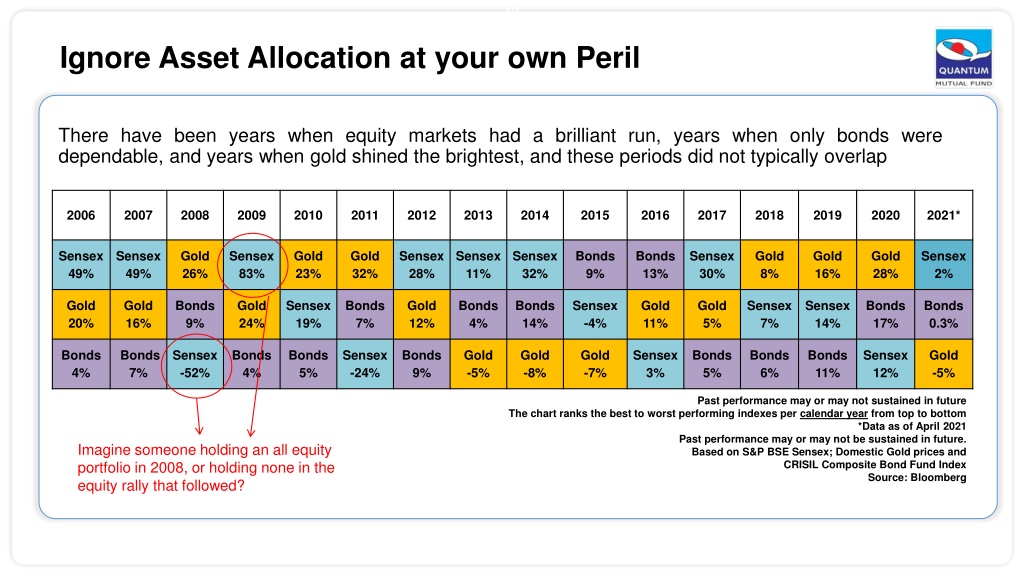 Ignore Asset Allocation at your own Peril

QUANTUM
MUTUAL FUND

There have been years when equity markets had a brilliant run, years when only bonds were dependable, and years when gold shined the brightest, and these periods did not typically overlap

| 2006 | 2007 | 2008 | 2009 | 2010 | 2011 | 2012 | 2013 | 2014 | 2015 | 2016 | 2017 | 2018 | 2019 | 2020 | 2021* |
|---|---|---|---|---|---|---|---|---|---|---|---|---|---|---|---|
| Sensex 49% | Sensex 49% | Gold 26% | Sensex 83% | Gold 23% | Gold 32% | Sensex 28% | Sensex 11% | Sensex 32% | Bonds 9% | Bonds 13% | Sensex 30% | Gold 8% | Gold 16% | Gold 28% | Sensex 2% |
| Gold 20% | Gold 16% | Bonds 9% | Gold 24% | Sensex 19% | Bonds 7% | Gold 12% | Bonds 4% | Bonds 14% | Sensex -4% | Gold 11% | Gold 5% | Sensex 7% | Sensex 14% | Bonds 17% | Bonds 0.3% |
| Bonds 4% | Bonds 7% | Sensex -52% | Bonds 4% | Bonds 5% | Sensex -24% | Bonds 9% | Gold -5% | Gold -8% | Gold -7% | Sensex 3% | Bonds 5% | Bonds 6% | Bonds 11% | Sensex 12% | Gold -5% |

Past performance may or may not sustained in future
The chart ranks the best to worst performing indexes per calendar year from top to bottom
*Data as of April 2021
Past performance may or may not be sustained in future.
Based on S&P BSE Sensex; Domestic Gold prices and CRISIL Composite Bond Fund Index
Source: Bloomberg

Imagine someone holding an all equity portfolio in 2008, or holding none in the equity rally that followed?